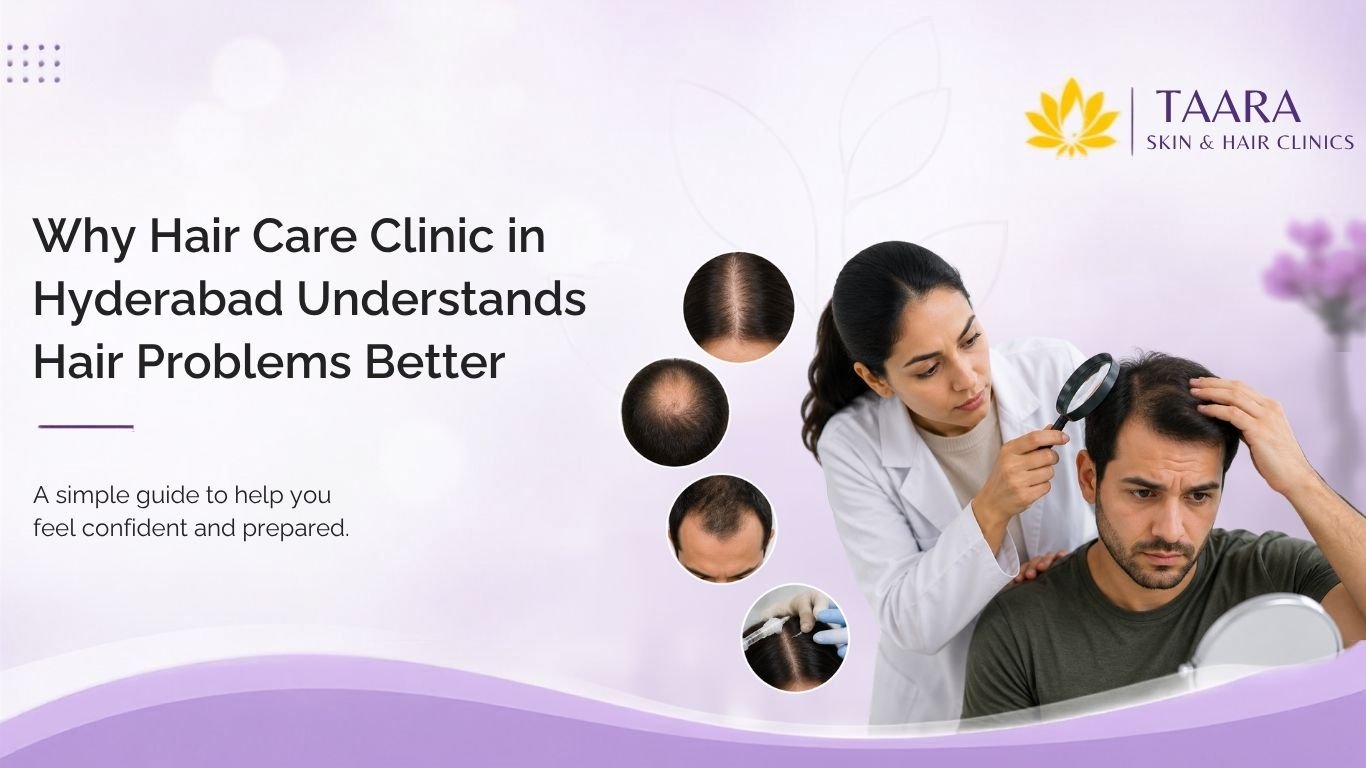 TAARA
SKIN & HAIR CLINICS

Why Hair Care Clinic in Hyderabad Understands Hair Problems Better

A simple guide to help you feel confident and prepared.